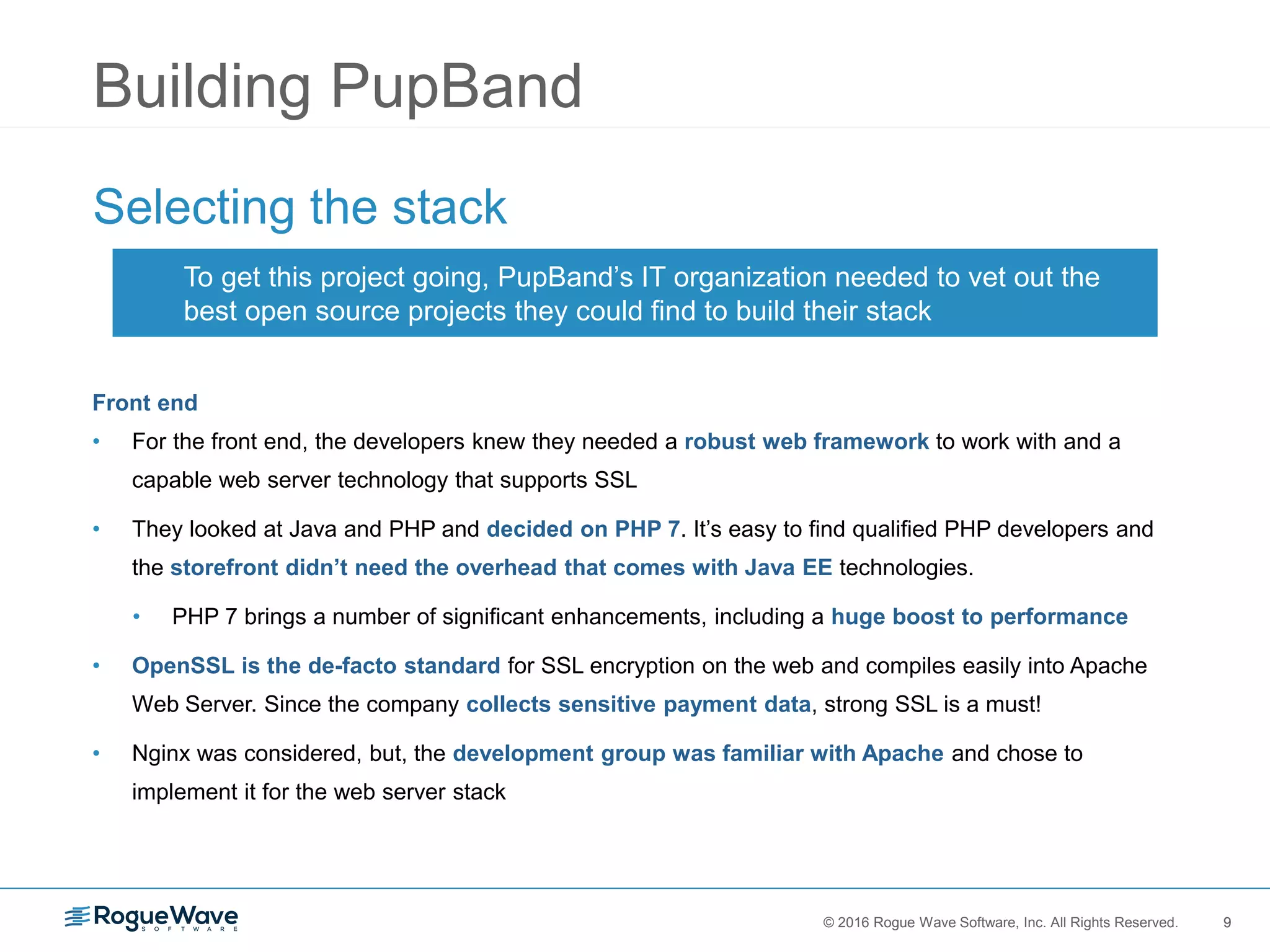 Building PupBand

Selecting the stack

To get this project going, PupBand's IT organization needed to vet out the best open source projects they could find to build their stack

Front end

• For the front end, the developers knew they needed a robust web framework to work with and a capable web server technology that supports SSL

• They looked at Java and PHP and decided on PHP 7. It's easy to find qualified PHP developers and the storefront didn't need the overhead that comes with Java EE technologies.

• PHP 7 brings a number of significant enhancements, including a huge boost to performance

• OpenSSL is the de-facto standard for SSL encryption on the web and compiles easily into Apache Web Server. Since the company collects sensitive payment data, strong SSL is a must!

• Nginx was considered, but, the development group was familiar with Apache and chose to implement it for the web server stack

RogueWave SOFTWARE

© 2016 Rogue Wave Software, Inc. All Rights Reserved.

9